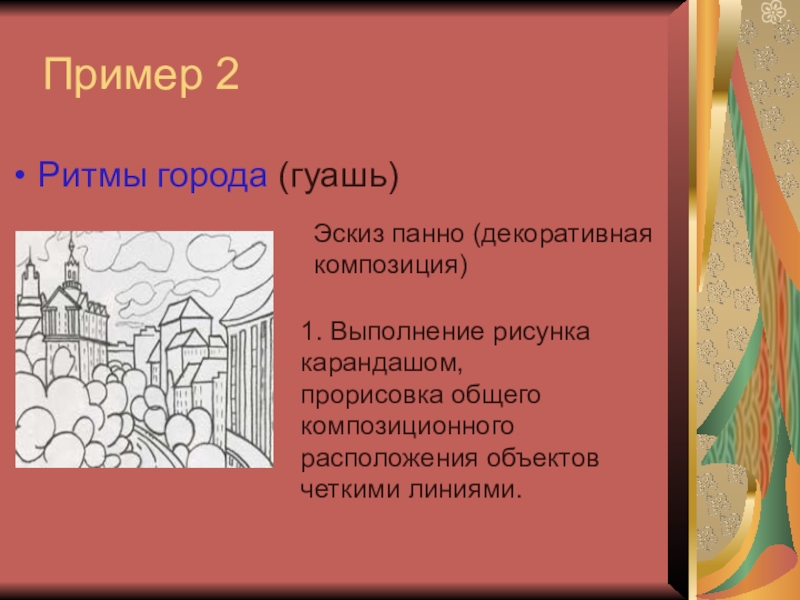 Пример 2

• Ритмы города (гуашь)

Эскиз панно (декоративная композиция)

1. Выполнение рисунка карандашом, прорисовка общего композиционного расположения объектов четкими линиями.